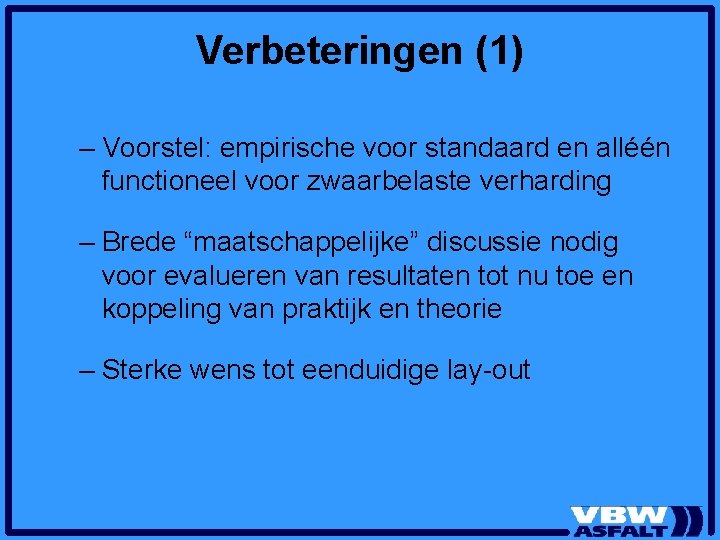 Verbeteringen (1)

– Voorstel: empirische voor standaard en alléén functioneel voor zwaarbelaste verharding

– Brede “maatschappelijke” discussie nodig voor evalueren van resultaten tot nu toe en koppeling van praktijk en theorie

– Sterke wens tot eenduidige lay-out

VBW ASFALT